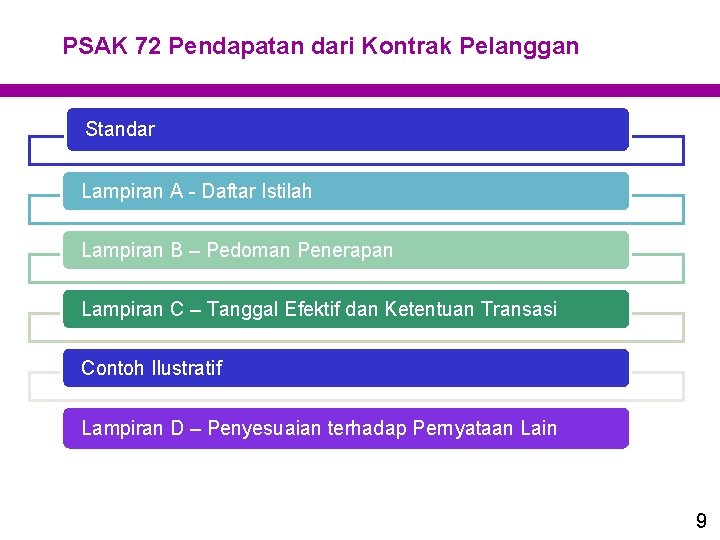 PSAK 72 Pendapatan dari Kontrak Pelanggan

Standar

Lampiran A - Daftar Istilah

Lampiran B – Pedoman Penerapan

Lampiran C – Tanggal Efektif dan Ketentuan Transasi

Contoh Ilustratif

Lampiran D – Penyesuaian terhadap Pernyataan Lain

9